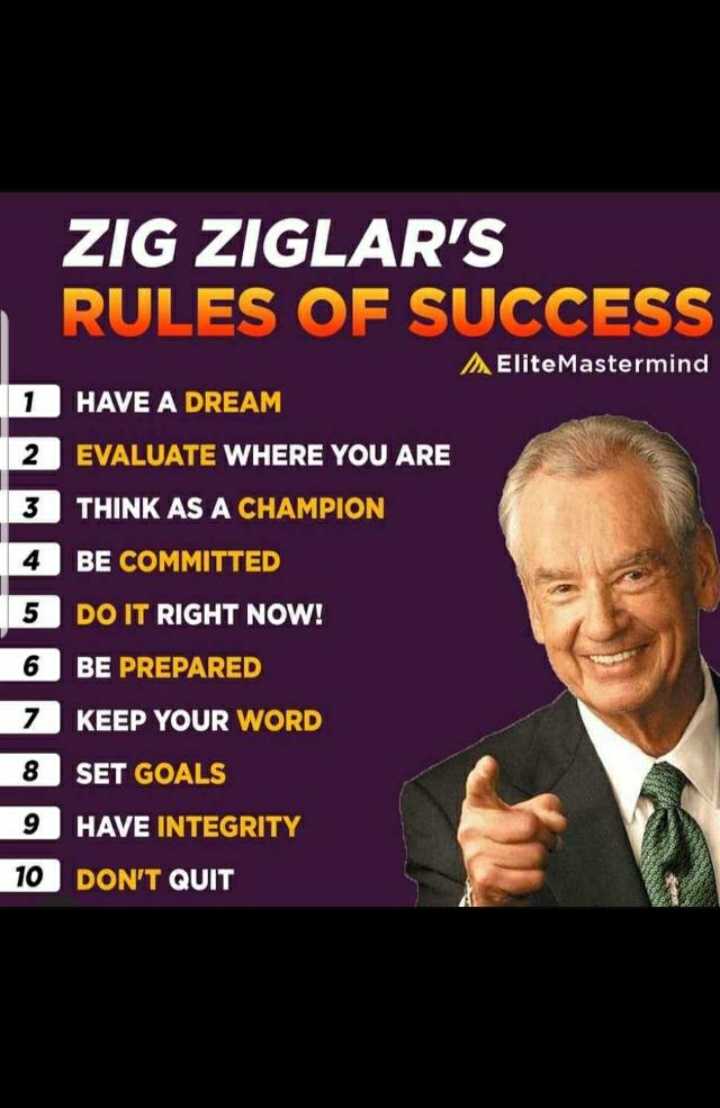 ZIG ZIGLAR'S
RULES OF SUCCESS

EliteMastermind

1 HAVE A DREAM
2 EVALUATE WHERE YOU ARE
3 THINK AS A CHAMPION
4 BE COMMITTED
5 DO IT RIGHT NOW!
6 BE PREPARED
7 KEEP YOUR WORD
8 SET GOALS
9 HAVE INTEGRITY
10 DON'T QUIT